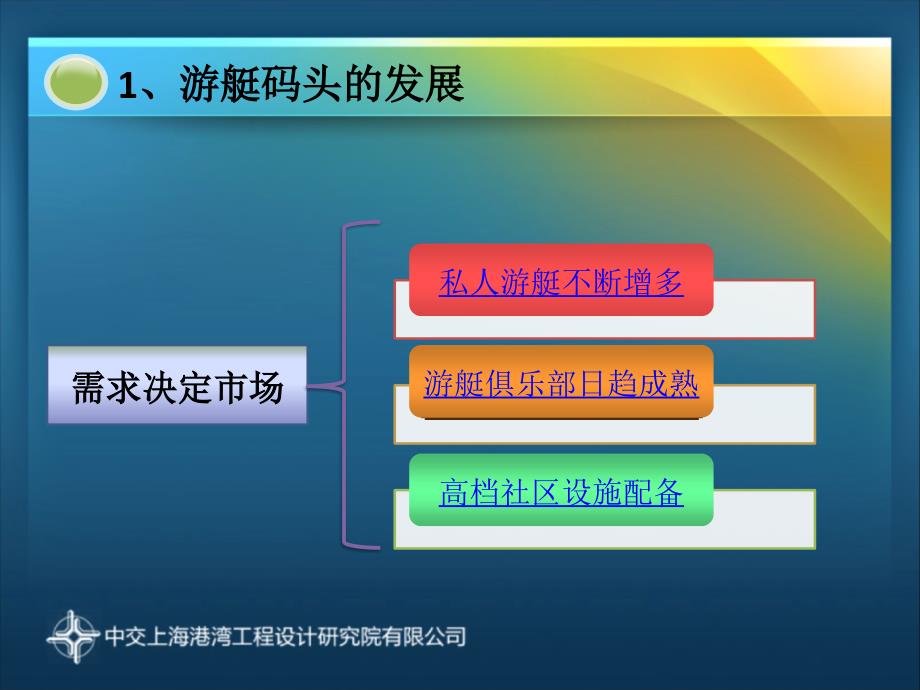 1、游艇码头的发展

需求决定市场

私人游艇不断增多

游艇俱乐部日趋成熟

高档社区设施配备

中交上海港湾工程设计研究院有限公司